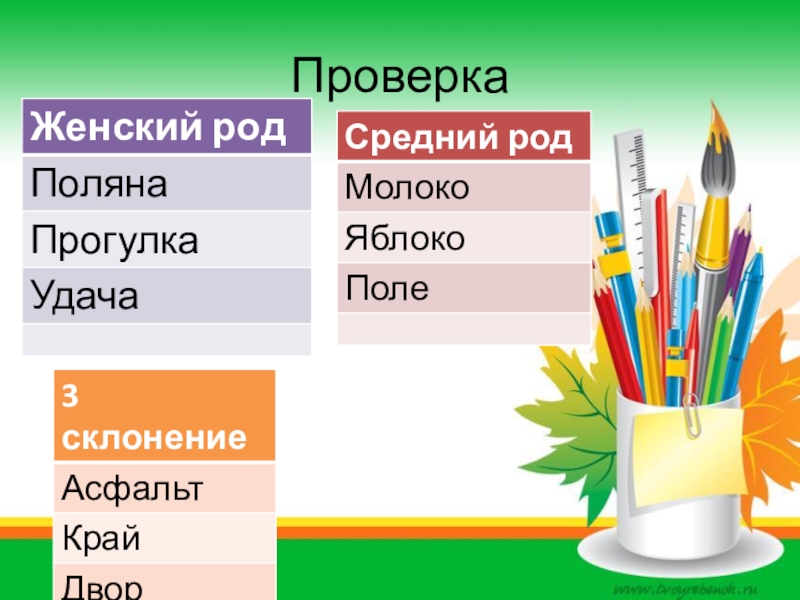 Проверка

| Женский род |
|---|
| Поляна |
| Прогулка |
| Удача |
| |

| Средний род |
|---|
| Молоко |
| Яблоко |
| Поле |
| |

| 3 склонение |
|---|
| Асфальт |
| Край |
| Двор |

www.tvoyrebenok.ru